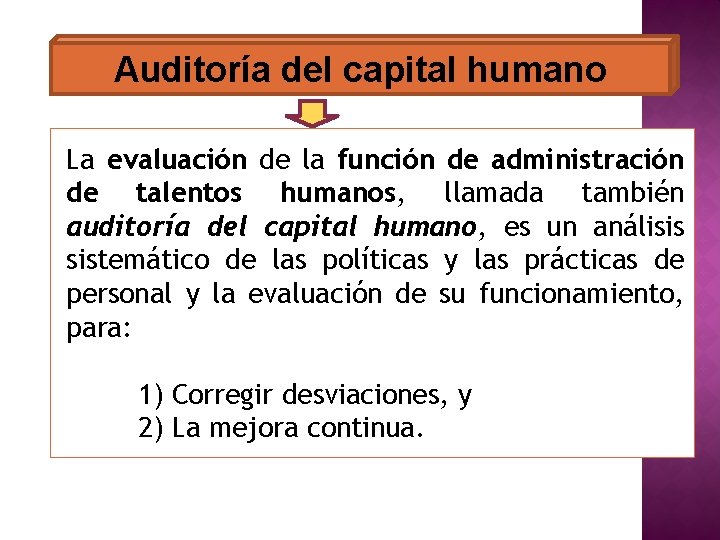 Auditoría del capital humano

La evaluación de la función de administración de talentos humanos, llamada también auditoría del capital humano, es un análisis sistemático de las políticas y las prácticas de personal y la evaluación de su funcionamiento, para:

1) Corregir desviaciones, y
2) La mejora continua.